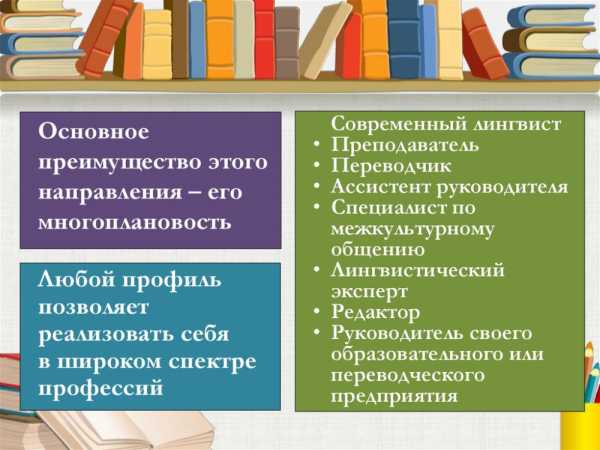 Основное преимущество этого направления – его многоплановость

Любой профиль позволяет реализовать себя в широком спектре профессий

Современный лингвист
• Преподаватель
• Переводчик
• Ассистент руководителя
• Специалист по межкультурному общению
• Лингвистический эксперт
• Редактор
• Руководитель своего образовательного или переводческого предприятия